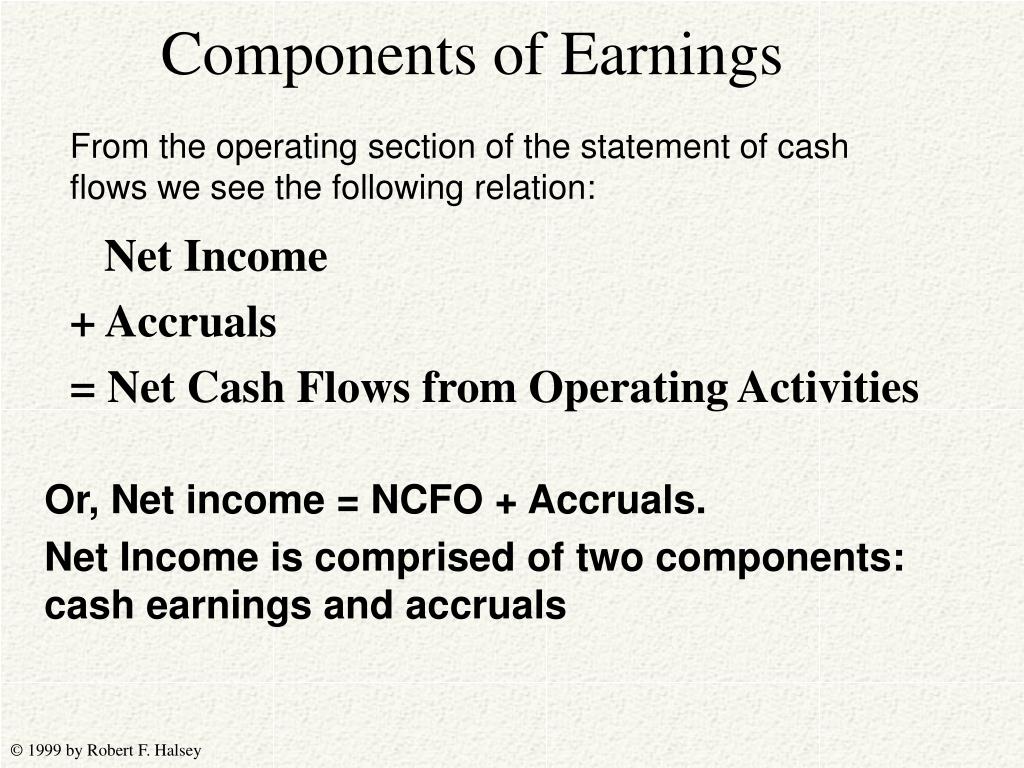 Components of Earnings

From the operating section of the statement of cash flows we see the following relation:

Net Income

+ Accruals

= Net Cash Flows from Operating Activities

Or, Net income = NCFO + Accruals.

Net Income is comprised of two components: cash earnings and accruals

© 1999 by Robert F. Halsey